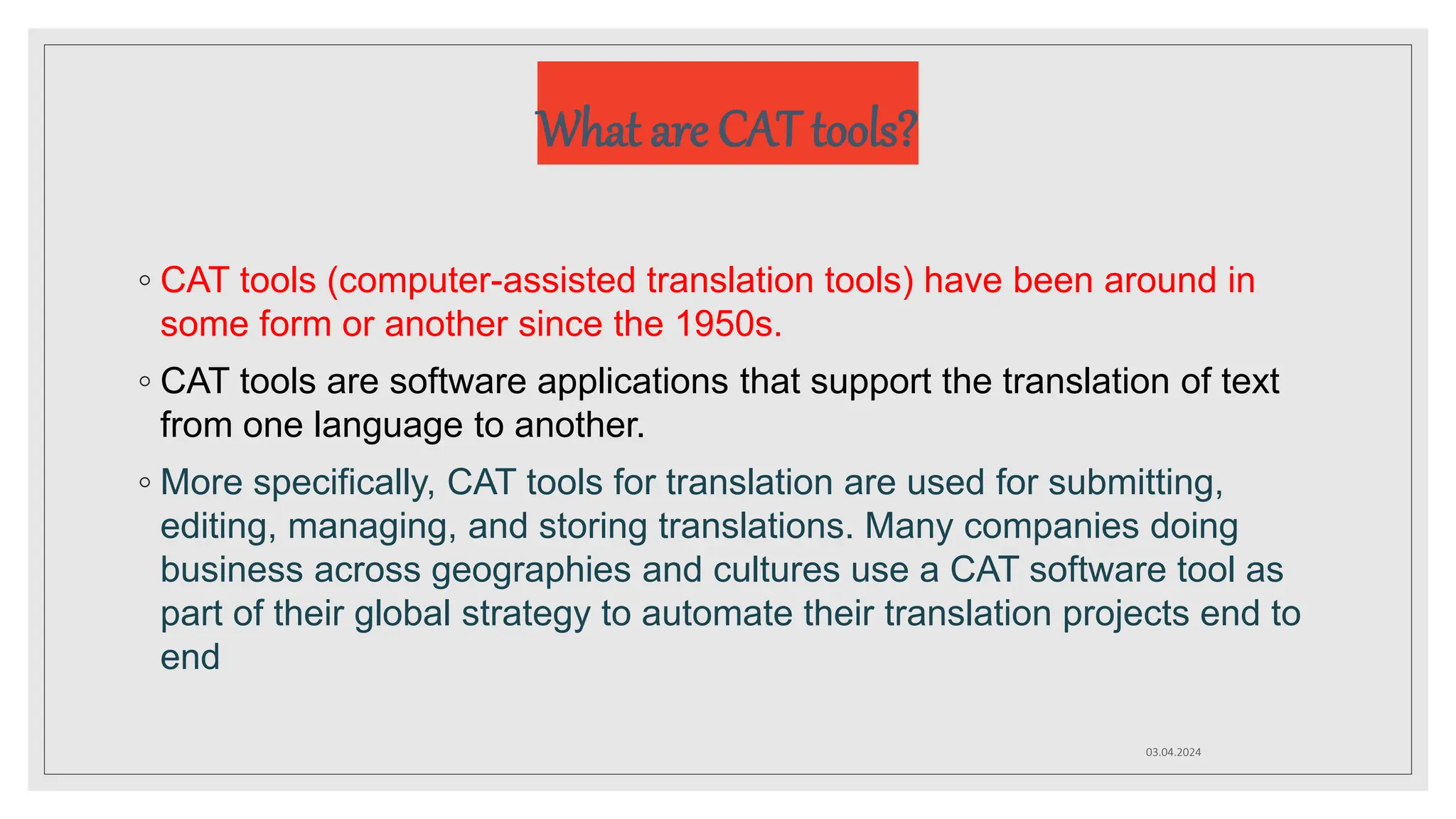 What are CAT tools?

◦ CAT tools (computer-assisted translation tools) have been around in some form or another since the 1950s.

◦ CAT tools are software applications that support the translation of text from one language to another.

◦ More specifically, CAT tools for translation are used for submitting, editing, managing, and storing translations. Many companies doing business across geographies and cultures use a CAT software tool as part of their global strategy to automate their translation projects end to end

03.04.2024